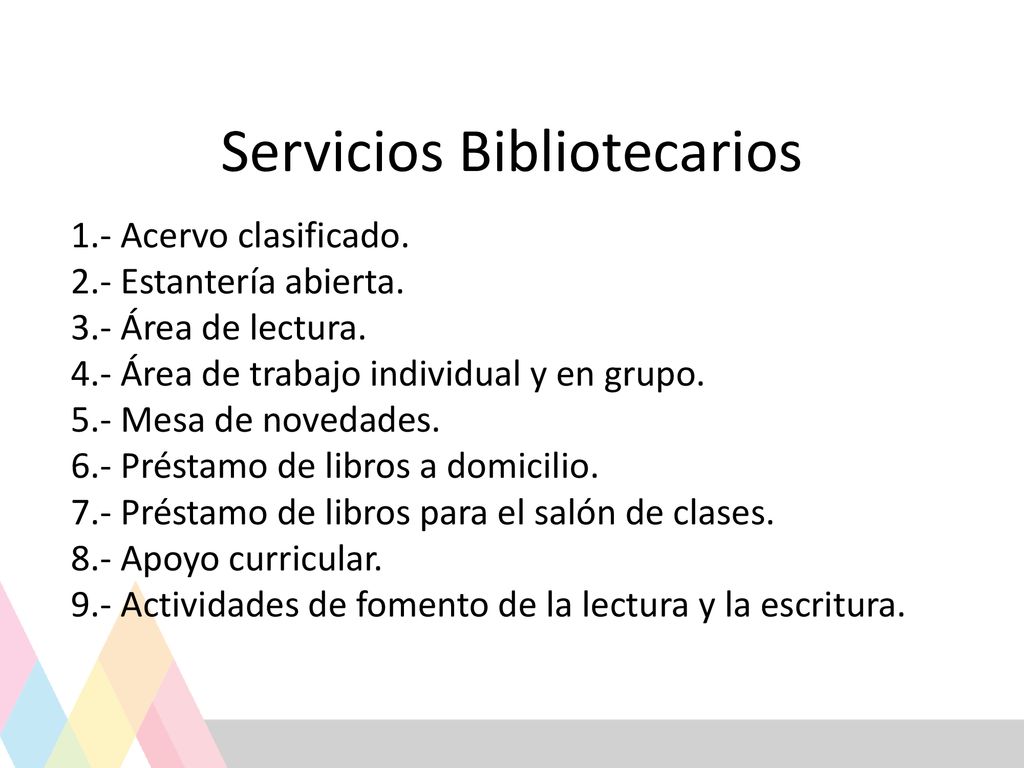 Servicios Bibliotecarios

1.- Acervo clasificado.
2.- Estantería abierta.
3.- Área de lectura.
4.- Área de trabajo individual y en grupo.
5.- Mesa de novedades.
6.- Préstamo de libros a domicilio.
7.- Préstamo de libros para el salón de clases.
8.- Apoyo curricular.
9.- Actividades de fomento de la lectura y la escritura.